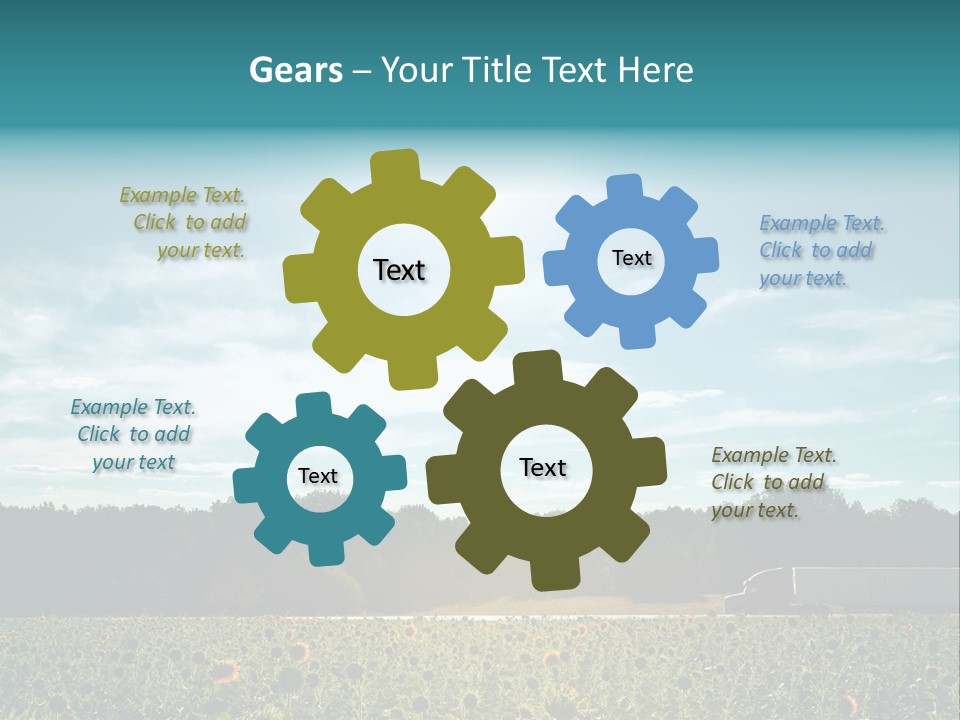 Gears – Your Title Text Here

Example Text. Click to add your text.

Text

Text

Example Text. Click to add your text.

Example Text. Click to add your text

Text

Text

Example Text. Click to add your text.